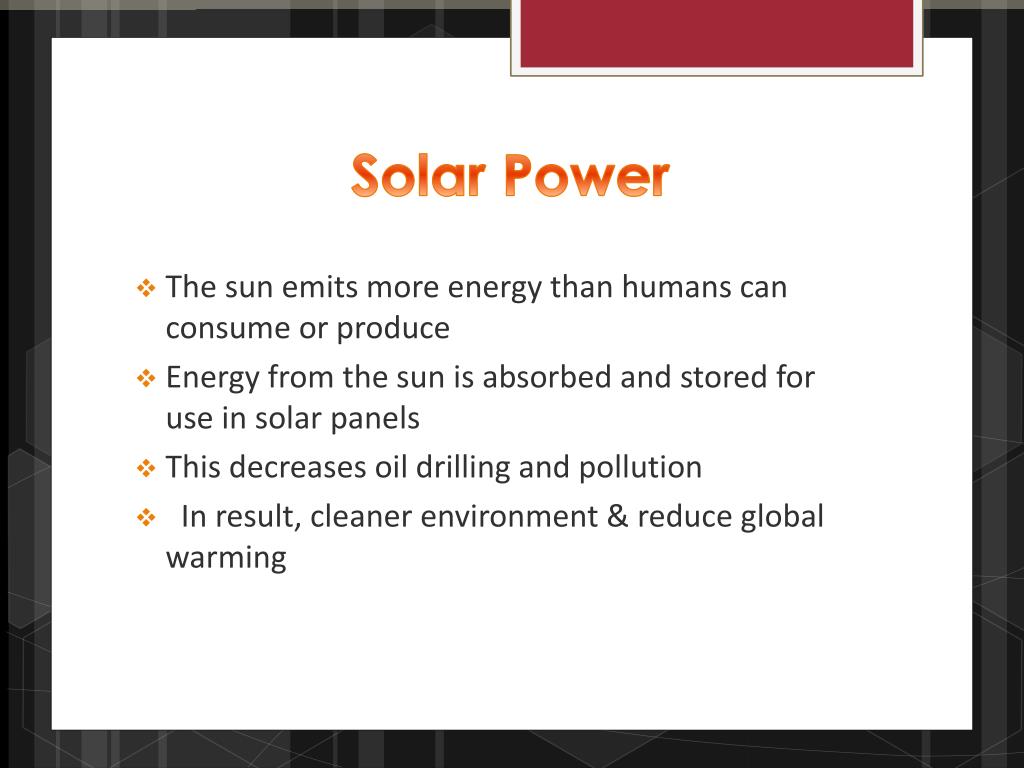 Solar Power

❖ The sun emits more energy than humans can consume or produce

❖ Energy from the sun is absorbed and stored for use in solar panels

❖ This decreases oil drilling and pollution

❖ In result, cleaner environment & reduce global warming